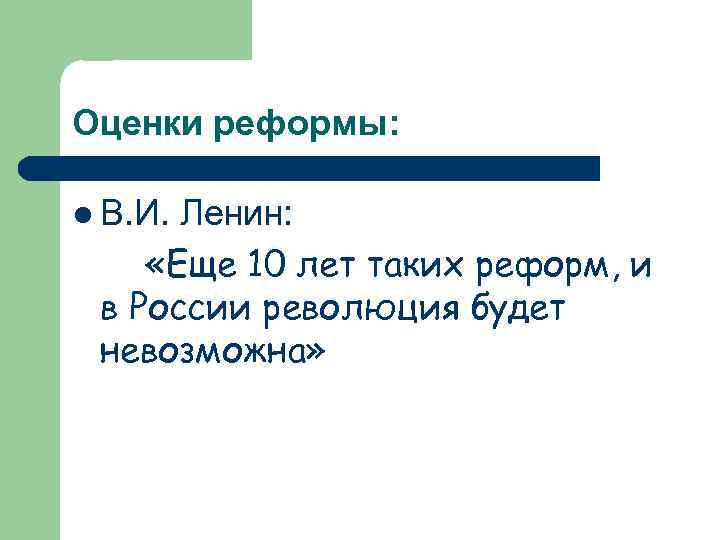 Оценки реформы:

В.И. Ленин:

«Еще 10 лет таких реформ, и в России революция будет невозможна»